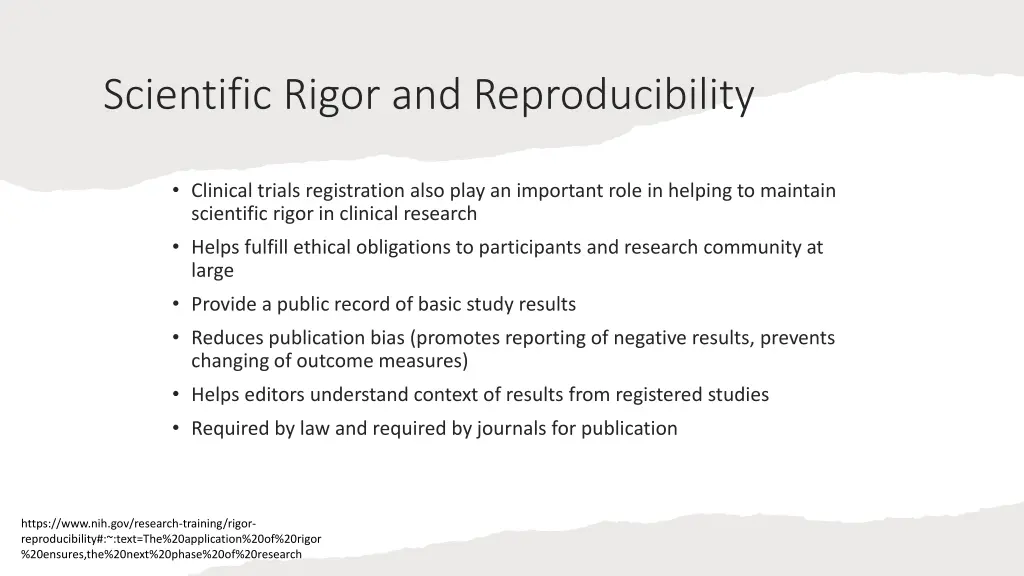 Scientific Rigor and Reproducibility

• Clinical trials registration also play an important role in helping to maintain scientific rigor in clinical research
• Helps fulfill ethical obligations to participants and research community at large
• Provide a public record of basic study results
• Reduces publication bias (promotes reporting of negative results, prevents changing of outcome measures)
• Helps editors understand context of results from registered studies
• Required by law and required by journals for publication

https://www.nih.gov/research-training/rigor-reproducibility#:~:text=The%20application%20of%20rigor%20ensures,the%20next%20phase%20of%20research